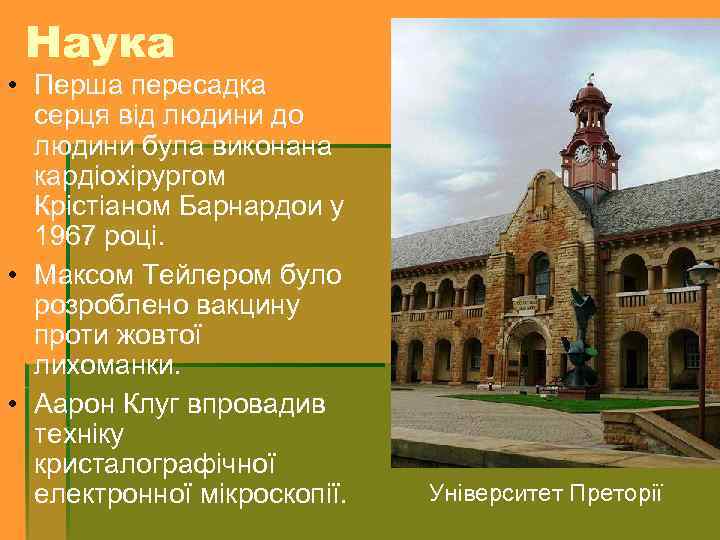 Наука

• Перша пересадка серця від людини до людини була виконана кардіохірургом Крістіаном Барнардои у 1967 році.

• Максом Тейлером було розроблено вакцину проти жовтої лихоманки.

• Аарон Клуг впровадив техніку кристалографічної електронної мікроскопії.

Університет Преторії